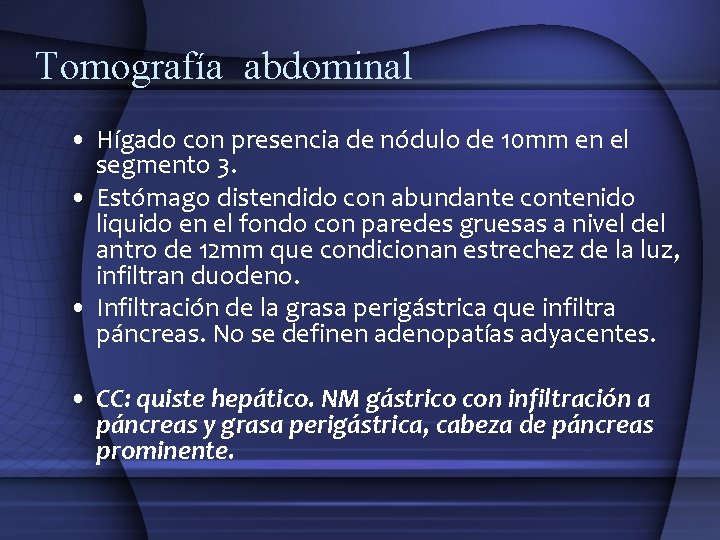 Tomografía abdominal

• Hígado con presencia de nódulo de 10mm en el segmento 3.
• Estómago distendido con abundante contenido liquido en el fondo con paredes gruesas a nivel del antro de 12mm que condicionan estrechez de la luz, infiltran duodeno.
• Infiltración de la grasa perigástrica que infiltra páncreas. No se definen adenopatías adyacentes.

• CC: quiste hepático. NM gástrico con infiltración a páncreas y grasa perigástrica, cabeza de páncreas prominente.